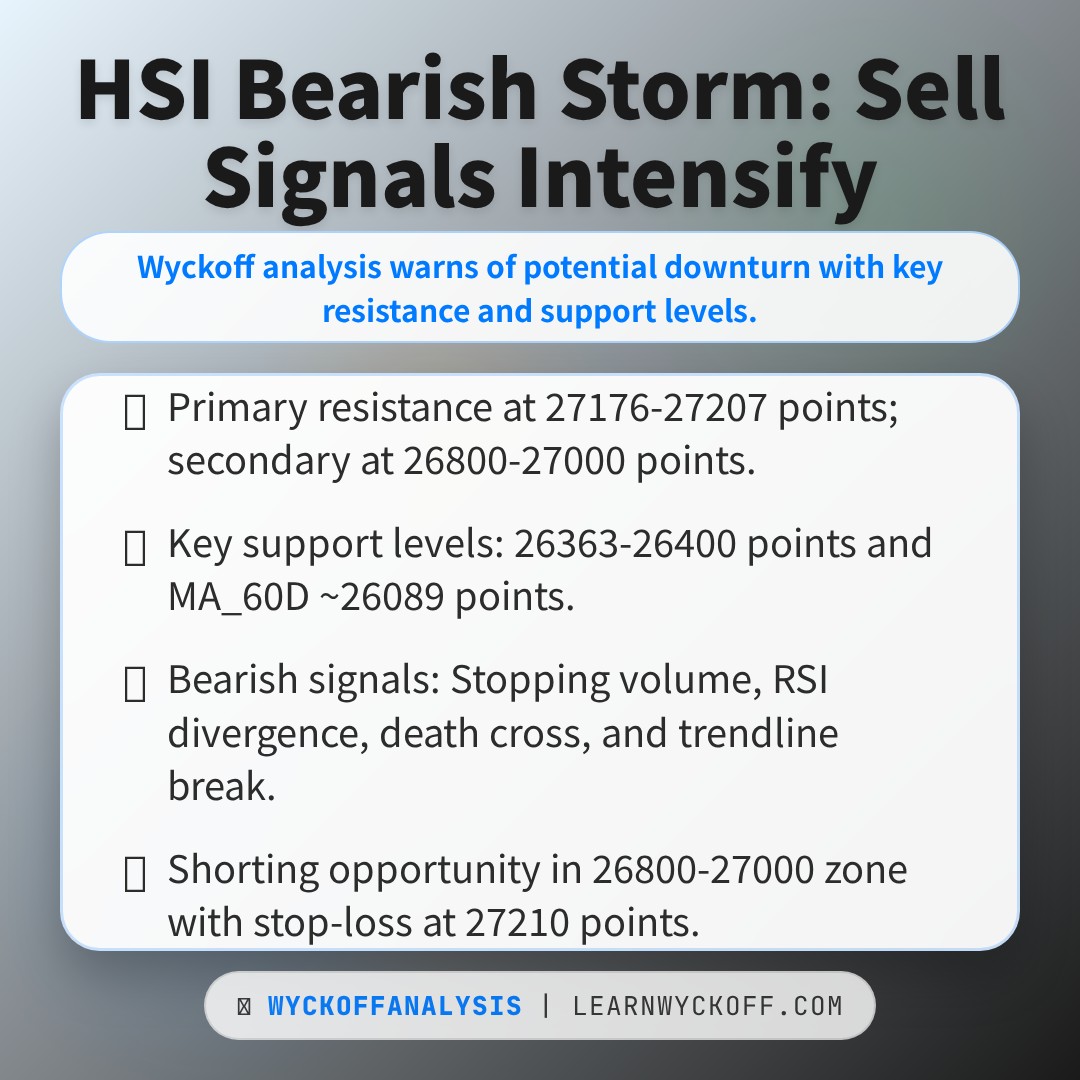 HSI Bearish Storm: Sell Signals Intensify

Wyckoff analysis warns of potential downturn with key resistance and support levels.

Primary resistance at 27176-27207 points; secondary at 26800-27000 points.

Key support levels: 26363-26400 points and MA_60D ~26089 points.

Bearish signals: Stopping volume, RSI divergence, death cross, and trendline break.

Shorting opportunity in 26800-27000 zone with stop-loss at 27210 points.

WYCKOFFANALYSIS | LEARNWYCKOFF.COM